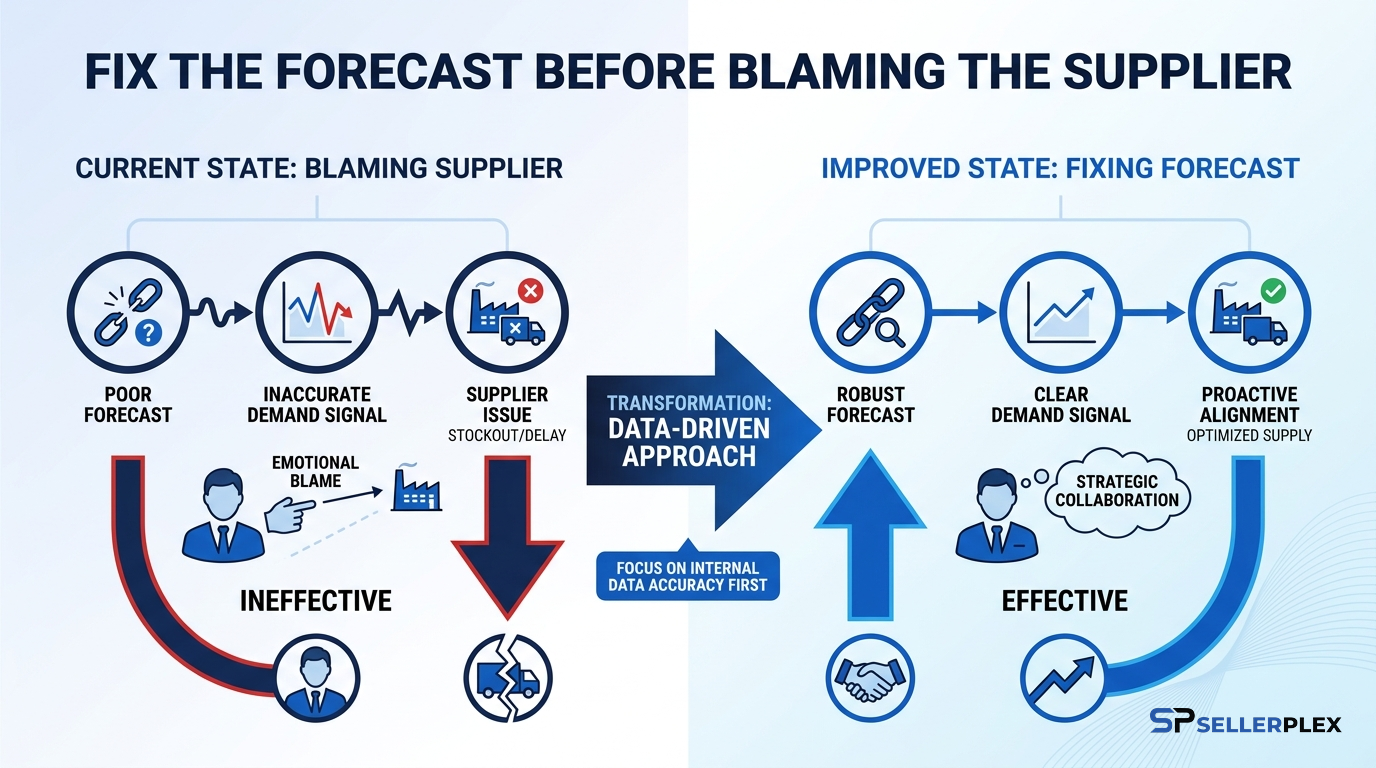 FIX THE FORECAST BEFORE BLAMING THE SUPPLIER

CURRENT STATE: BLAMING SUPPLIER

POOR FORECAST

INACCURATE DEMAND SIGNAL

SUPPLIER ISSUE
STOCKOUT/DELAY

EMOTIONAL BLAME

INEFFECTIVE

TRANSFORMATION:
DATA-DRIVEN APPROACH

FOCUS ON INTERNAL DATA ACCURACY FIRST

IMPROVED STATE: FIXING FORECAST

ROBUST FORECAST

CLEAR DEMAND SIGNAL

PROACTIVE ALIGNMENT
OPTIMIZED SUPPLY

STRATEGIC COLLABORATION

EFFECTIVE

SP SELLERPLEX